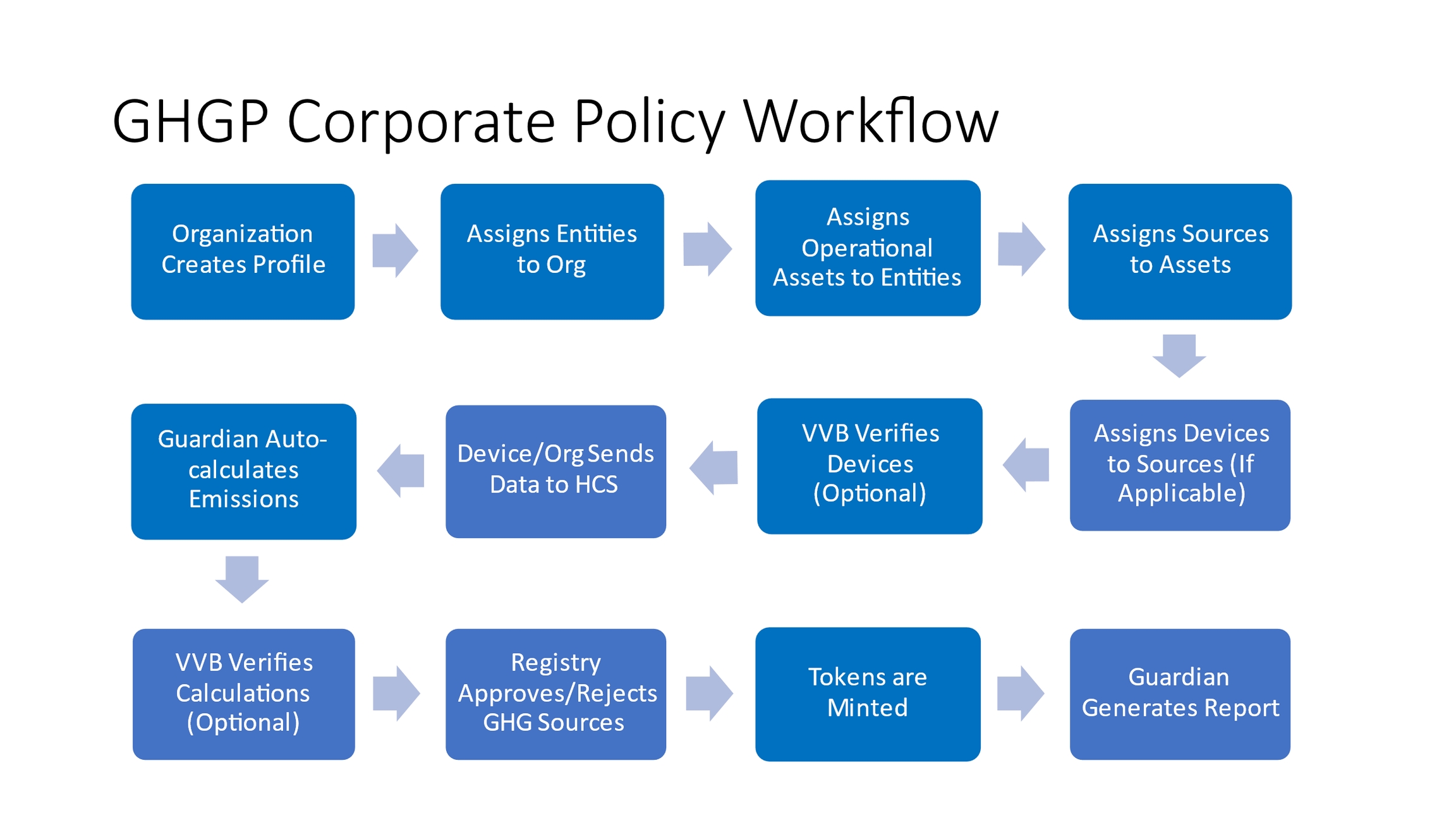 GHGP Corporate Policy Workflow

Organization Creates Profile

Assigns Entities to Org

Assigns Operational Assets to Entities

Assigns Sources to Assets

Assigns Devices to Sources (If Applicable)

VVB Verifies Devices (Optional)

Device/Org Sends Data to HCS

Guardian Auto-calculates Emissions

VVB Verifies Calculations (Optional)

Registry Approves/Rejects GHG Sources

Tokens are Minted

Guardian Generates Report